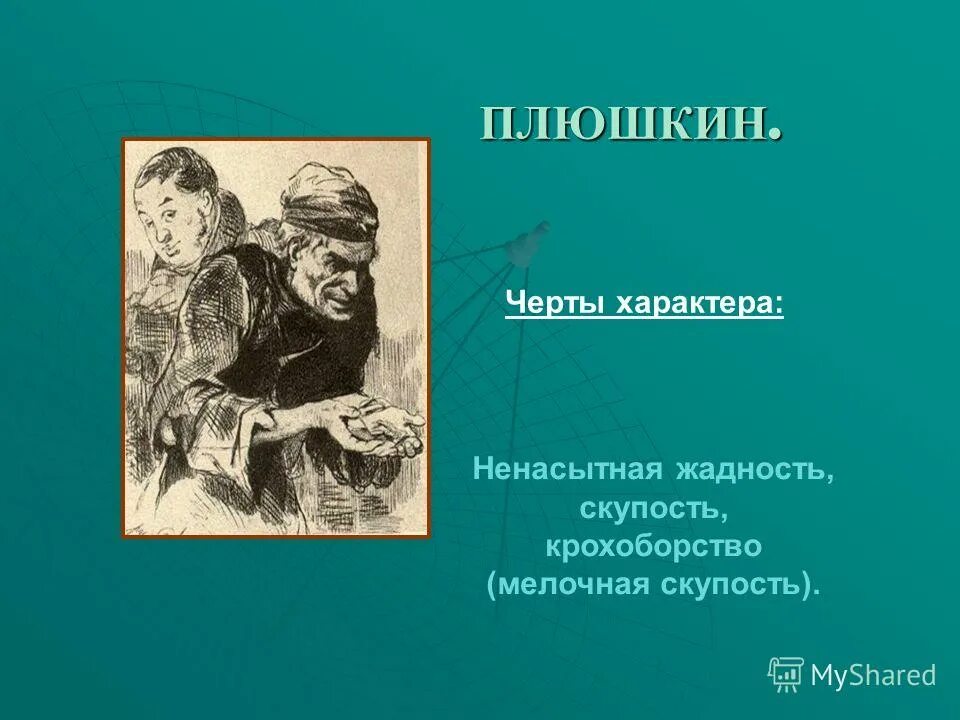 ПЛЮШКИН.

Черты характера:

Ненасытная жадность, скупость, крохоборство (мелочная скупость).

MyShared